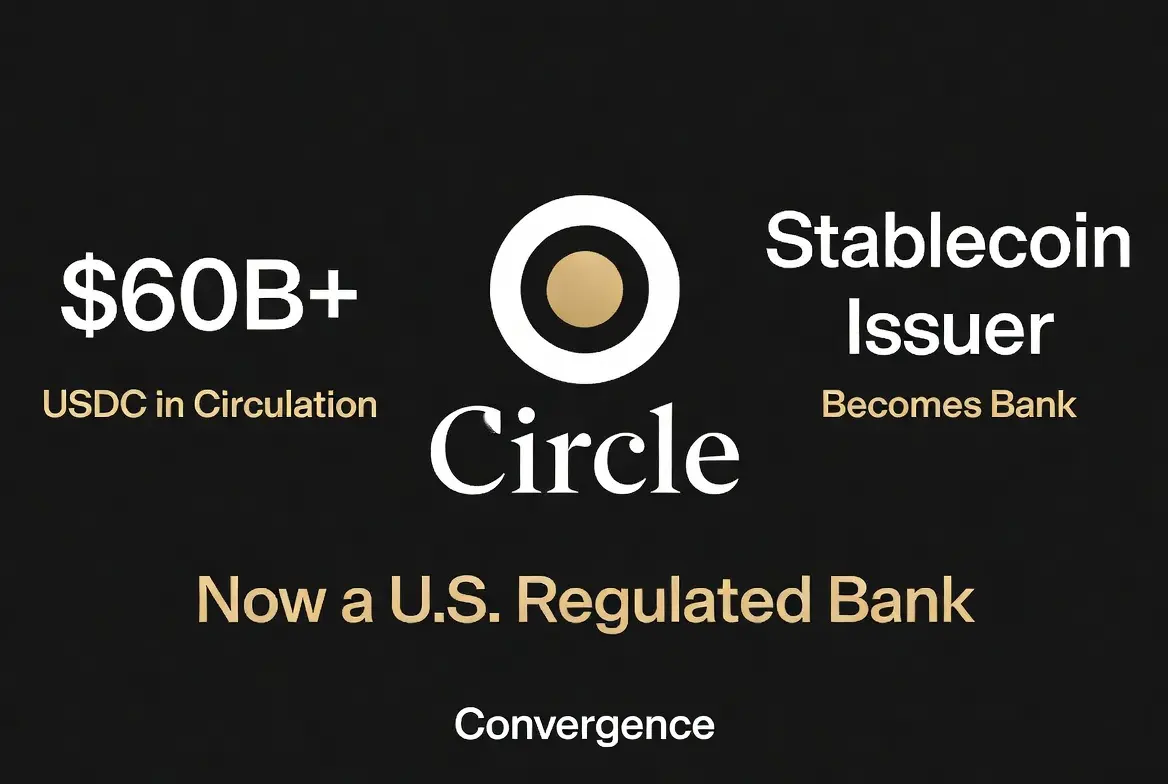 $60B+

USDC in Circulation

Circle

Stablecoin Issuer

Becomes Bank

Now a U.S. Regulated Bank

Convergence